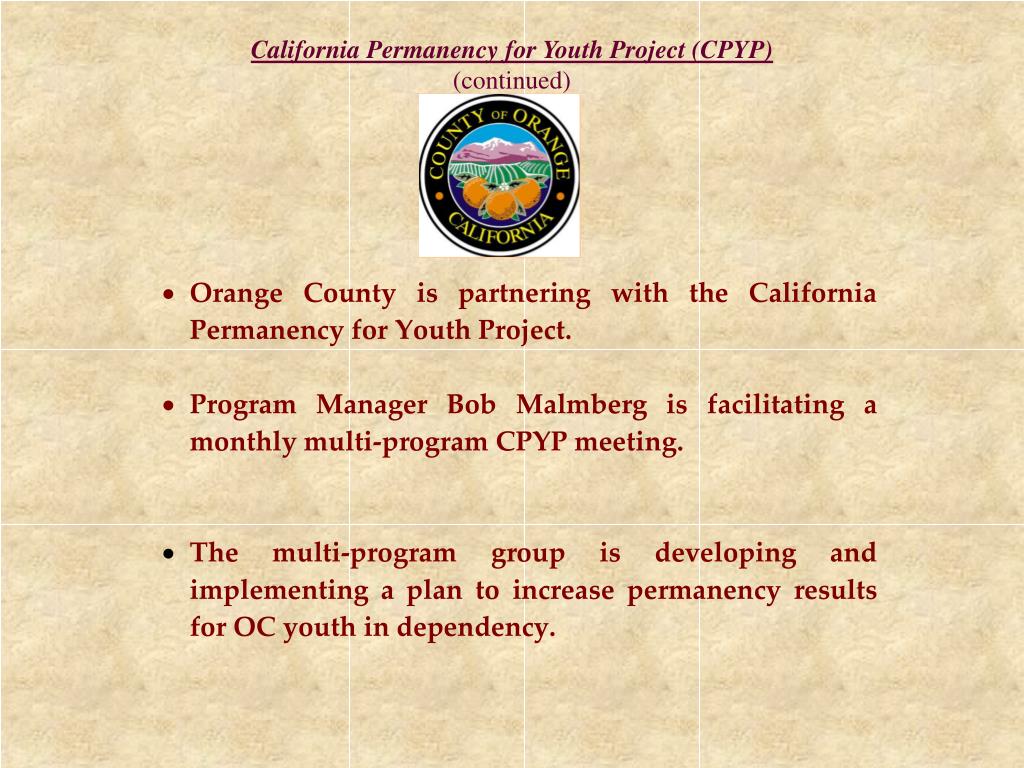 California Permanency for Youth Project (CPYP)
(continued)

COUNTY OF ORANGE
CALIFORNIA

• Orange County is partnering with the California Permanency for Youth Project.

• Program Manager Bob Malmberg is facilitating a monthly multi-program CPYP meeting.

• The multi-program group is developing and implementing a plan to increase permanency results for OC youth in dependency.